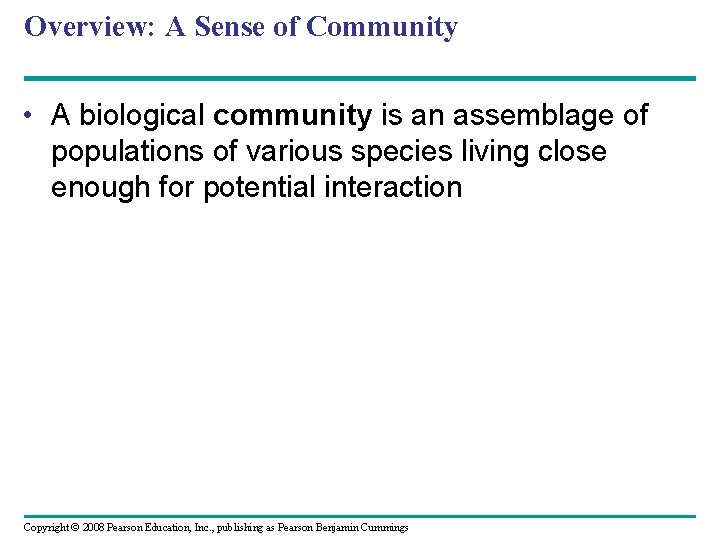 Overview: A Sense of Community

• A biological community is an assemblage of populations of various species living close enough for potential interaction

Copyright © 2008 Pearson Education, Inc., publishing as Pearson Benjamin Cummings